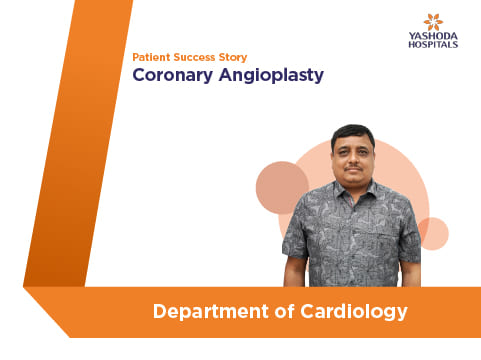 YASHODA HOSPITALS

Patient Success Story

Coronary Angioplasty

Department of Cardiology